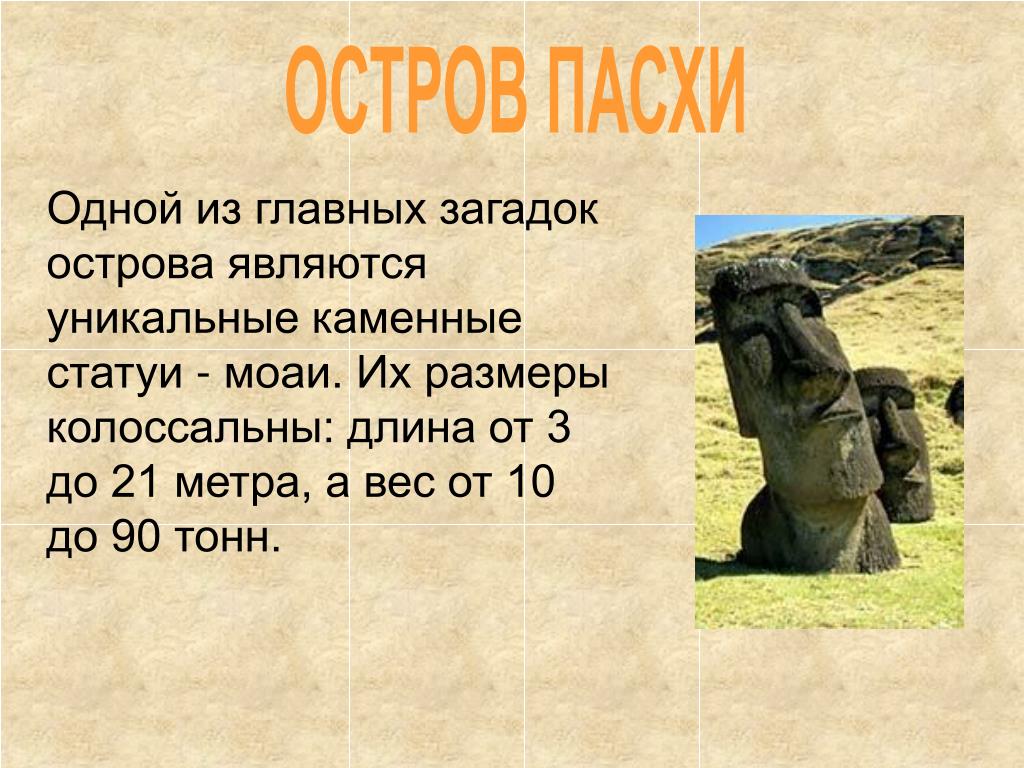 ОСТРОВ ПАСХИ

Одной из главных загадок острова являются уникальные каменные статуи - моаи. Их размеры колоссальны: длина от 3 до 21 метра, а вес от 10 до 90 тонн.